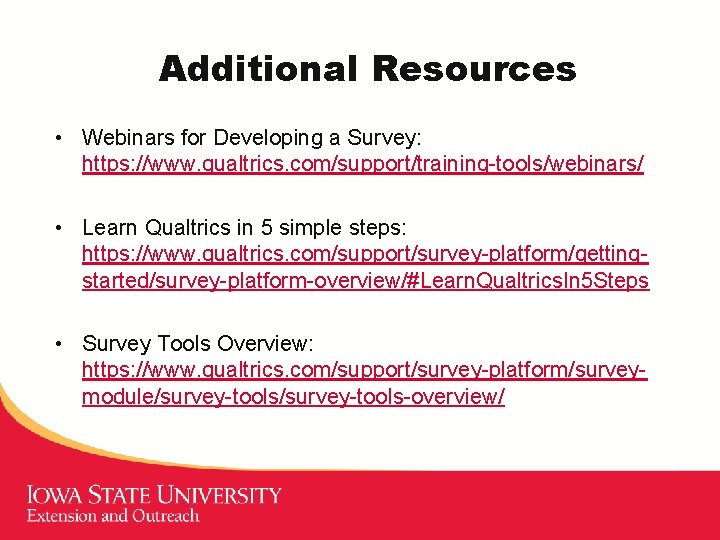 Additional Resources

• Webinars for Developing a Survey: https://www.qualtrics.com/support/training-tools/webinars/

• Learn Qualtrics in 5 simple steps: https://www.qualtrics.com/support/survey-platform/getting-started/survey-platform-overview/#LearnQualtricsIn5Steps

• Survey Tools Overview: https://www.qualtrics.com/support/survey-platform/survey-module/survey-tools/survey-tools-overview/

IOWA STATE UNIVERSITY
Extension and Outreach